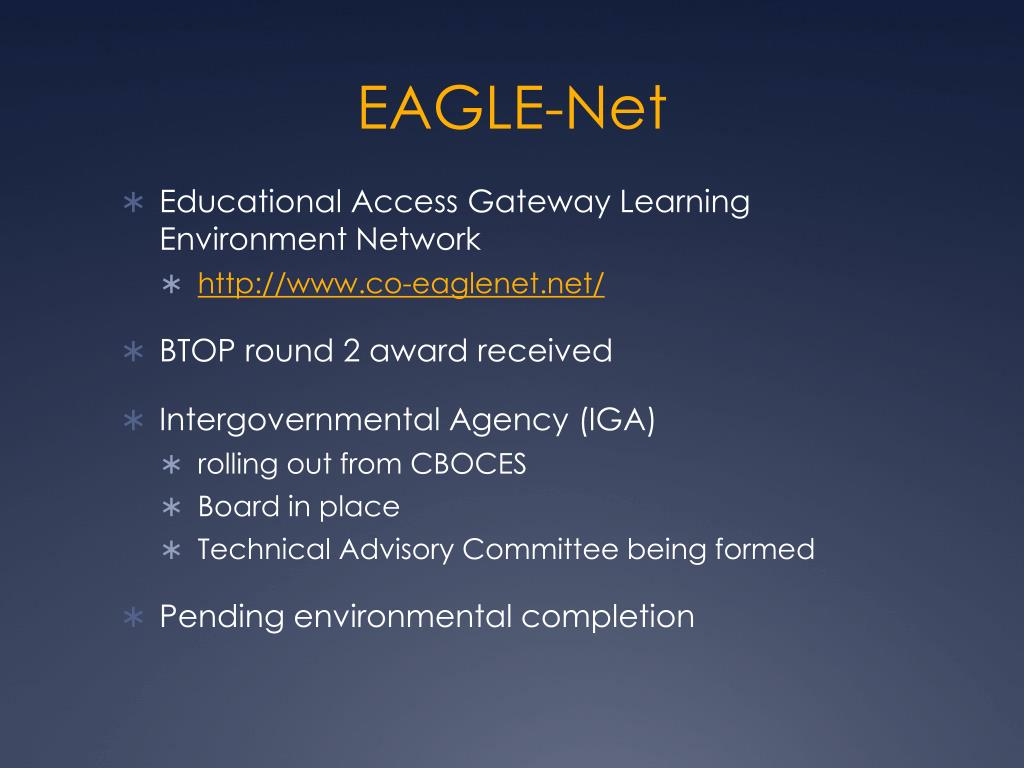 EAGLE-Net

∗ Educational Access Gateway Learning Environment Network
  ∗ http://www.co-eaglenet.net/

∗ BTOP round 2 award received

∗ Intergovernmental Agency (IGA)
  ∗ rolling out from CBOCES
  ∗ Board in place
  ∗ Technical Advisory Committee being formed

∗ Pending environmental completion